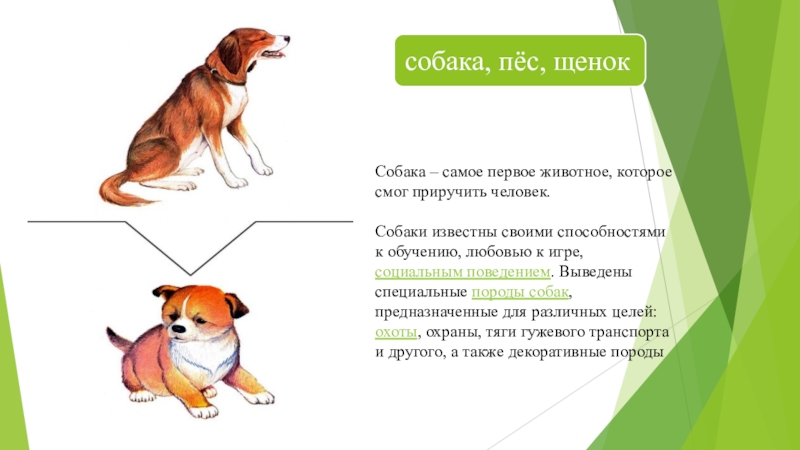 собака, пёс, щенок

Собака – самое первое животное, которое смог приручить человек.

Собаки известны своими способностями к обучению, любовью к игре, социальным поведением. Выведены специальные породы собак, предназначенные для различных целей: охоты, охраны, тяги гужевого транспорта и другого, а также декоративные породы